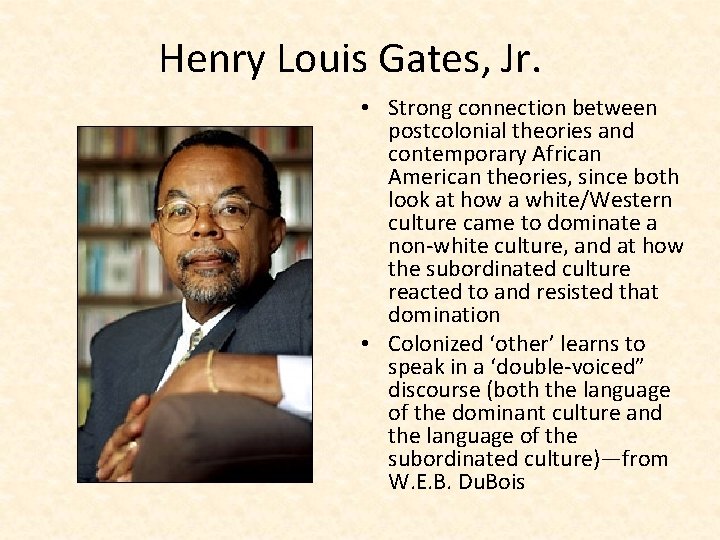 Henry Louis Gates, Jr.

• Strong connection between postcolonial theories and contemporary African American theories, since both look at how a white/Western culture came to dominate a non-white culture, and at how the subordinated culture reacted to and resisted that domination

• Colonized ‘other’ learns to speak in a ‘double-voiced” discourse (both the language of the dominant culture and the language of the subordinated culture)—from W.E.B. DuBois